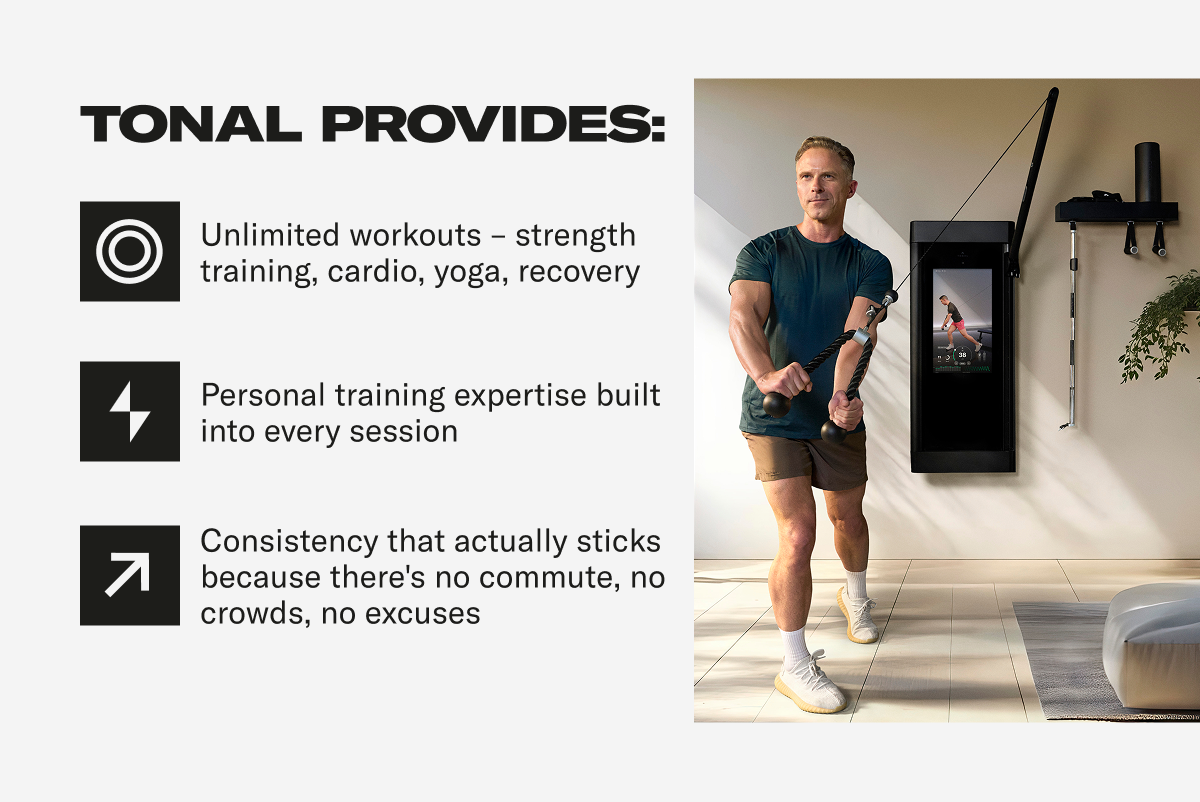 TONAL PROVIDES:

Unlimited workouts – strength training, cardio, yoga, recovery

Personal training expertise built into every session

Consistency that actually sticks because there's no commute, no crowds, no excuses

38